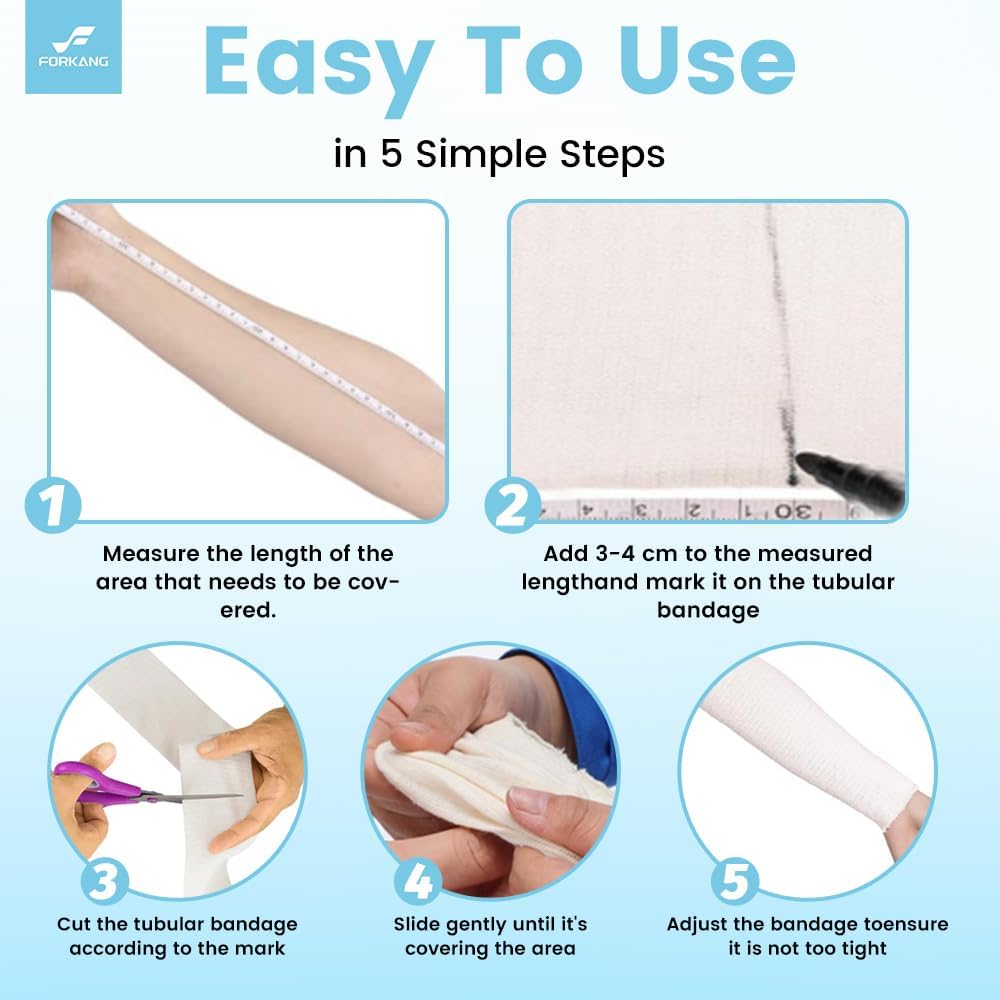 FORKANG

Easy To Use

in 5 Simple Steps

1

Measure the length of the area that needs to be covered.

2

Add 3-4 cm to the measured lengthand mark it on the tubular bandage

3

Cut the tubular bandage according to the mark

4

Slide gently until it's covering the area

5

Adjust the bandage toensure it is not too tight